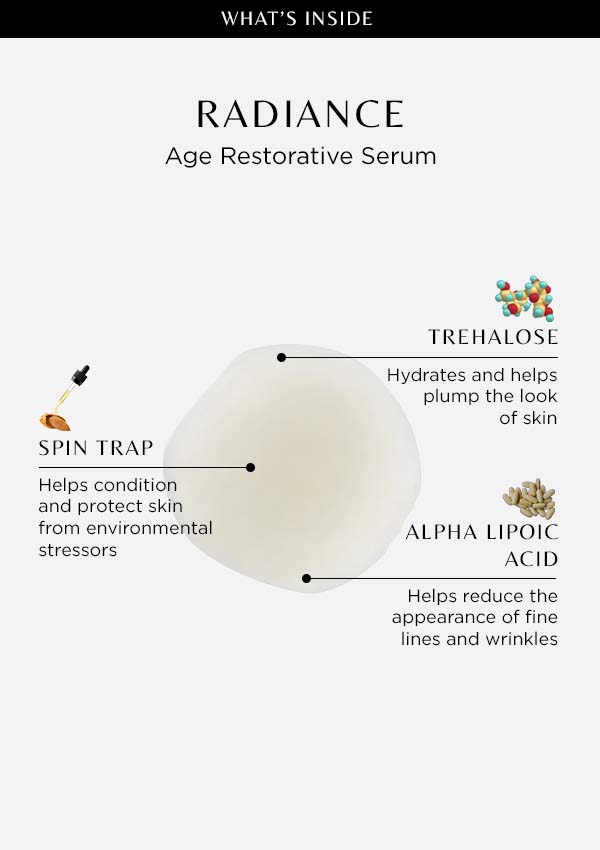 WHAT'S INSIDE

RADIANCE
Age Restorative Serum

TREHALOSE

Hydrates and helps plump the look of skin

SPIN TRAP

Helps condition and protect skin from environmental stressors

ALPHA LIPOIC ACID

Helps reduce the appearance of fine lines and wrinkles